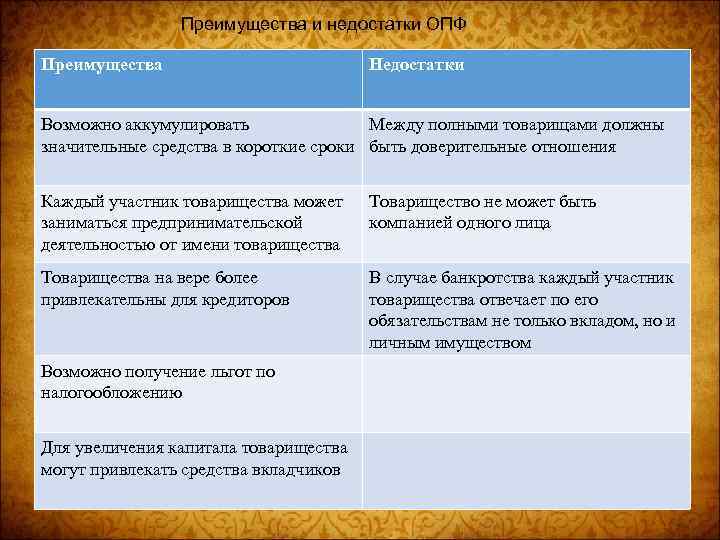 Преимущества и недостатки ОПФ

| Преимущества | Недостатки |
|---|---|
| Возможно аккумулировать значительные средства в короткие сроки | Между полными товарищами должны быть доверительные отношения |
| Каждый участник товарищества может заниматься предпринимательской деятельностью от имени товарищества | Товарищество не может быть компанией одного лица |
| Товарищества на вере более привлекательны для кредиторов | В случае банкротства каждый участник товарищества отвечает по его обязательствам не только вкладом, но и личным имуществом |
| Возможно получение льгот по налогообложению | |
| Для увеличения капитала товарищества могут привлекать средства вкладчиков | |